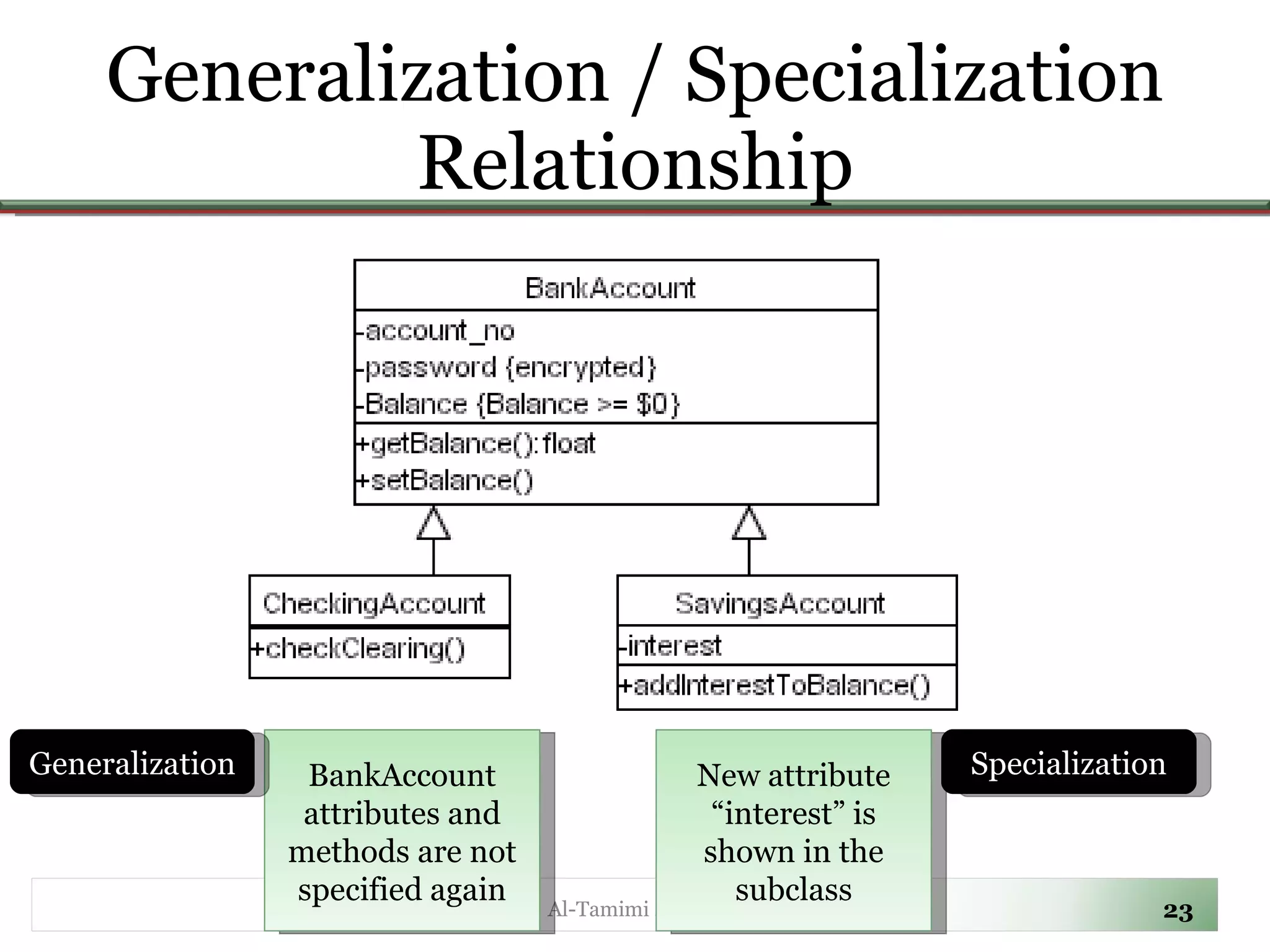 Generalization / Specialization Relationship

BankAccount

-account_no
-password {encrypted}
-Balance {Balance >= $0}

+getBalance():float
+setBalance()

CheckingAccount

+checkClearing()

SavingsAccount

-interest

+addInterestToBalance()

Generalization

BankAccount attributes and methods are not specified again

New attribute “interest” is shown in the subclass

Specialization

Al-Tamimi

23